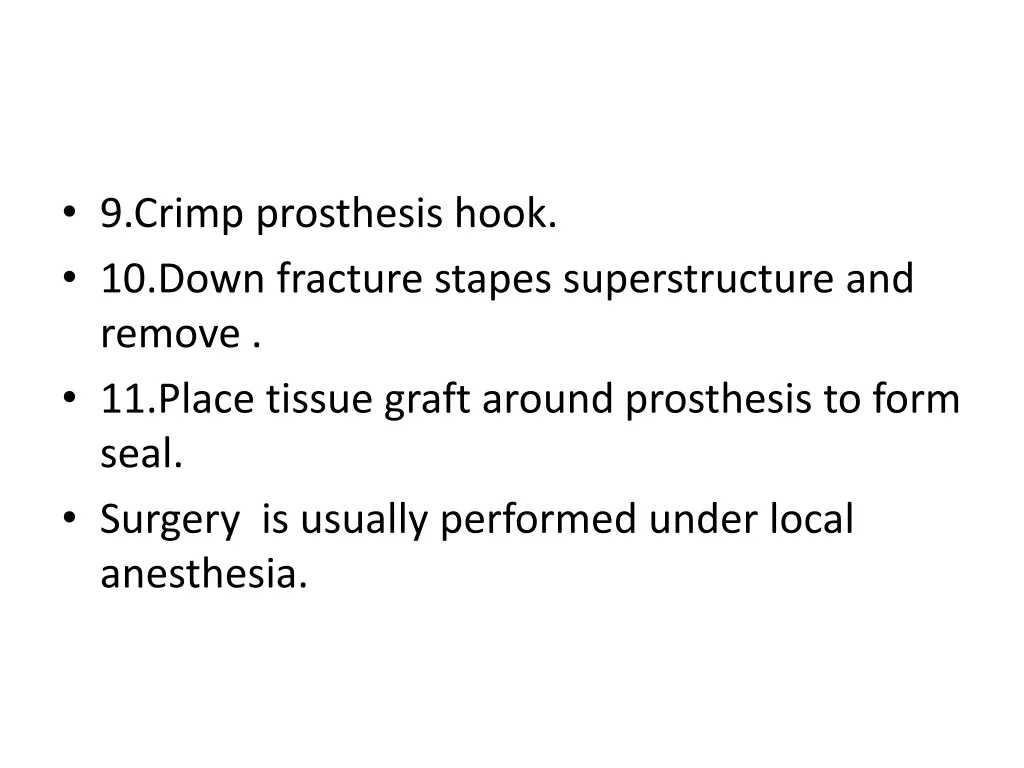 • 9.Crimp prosthesis hook.
• 10.Down fracture stapes superstructure and remove .
• 11.Place tissue graft around prosthesis to form seal.
• Surgery is usually performed under local anesthesia.